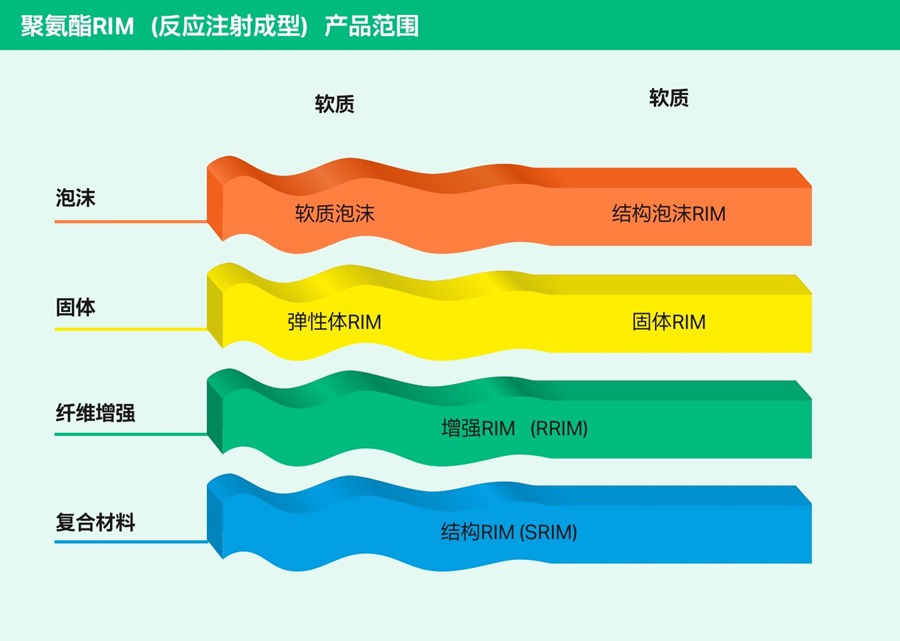 聚氨酯RIM（反应注射成型）产品范围

软质

软质

泡沫

软质泡沫

结构泡沫RIM

固体

弹性体RIM

固体RIM

纤维增强

增强RIM （RRIM)

复合材料

结构RIM (SRIM)